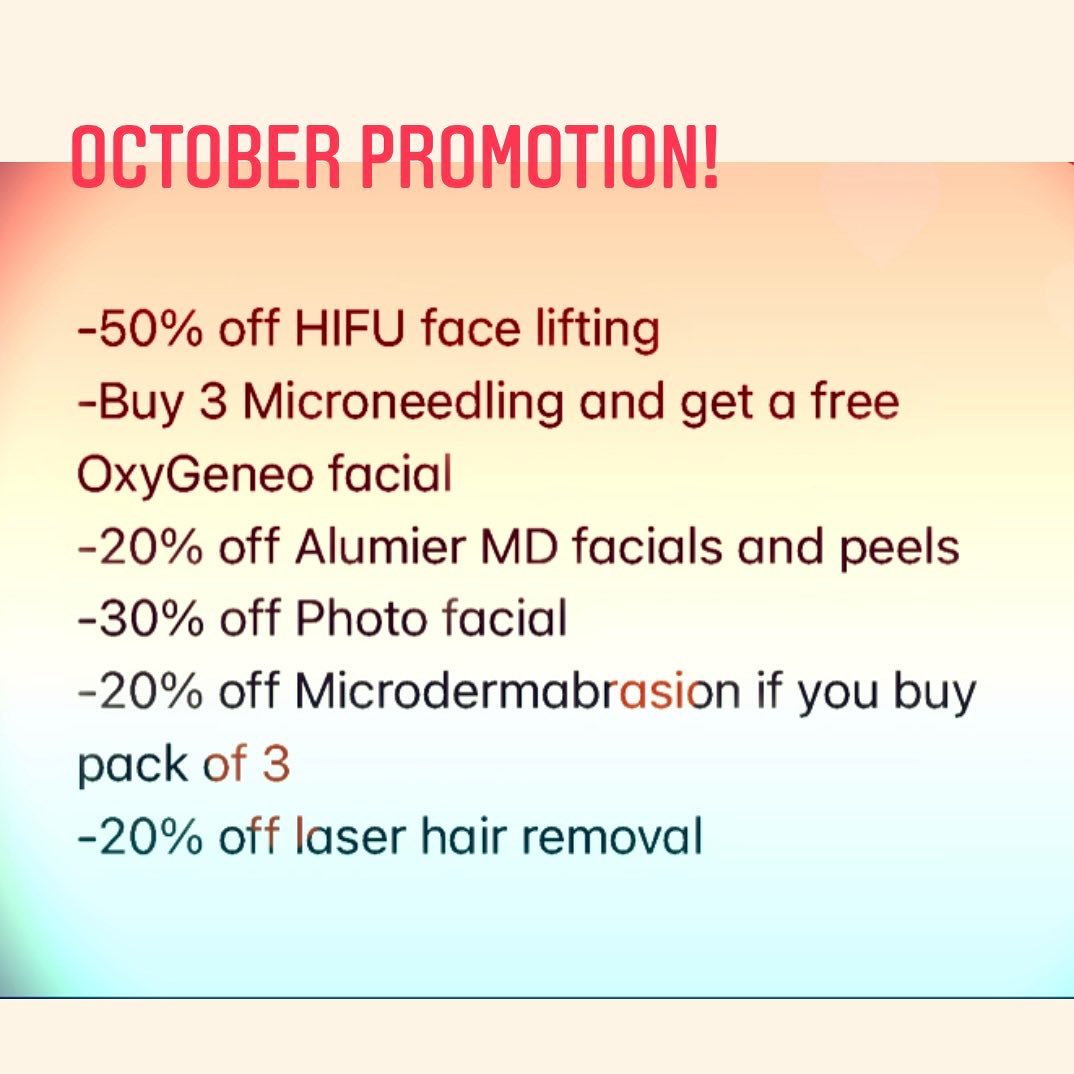 OCTOBER PROMOTION!

-50% off HIFU face lifting
-Buy 3 Microneedling and get a free OxyGeneo facial
-20% off Alumier MD facials and peels
-30% off Photo facial
-20% off Microdermabrasion if you buy pack of 3
-20% off laser hair removal